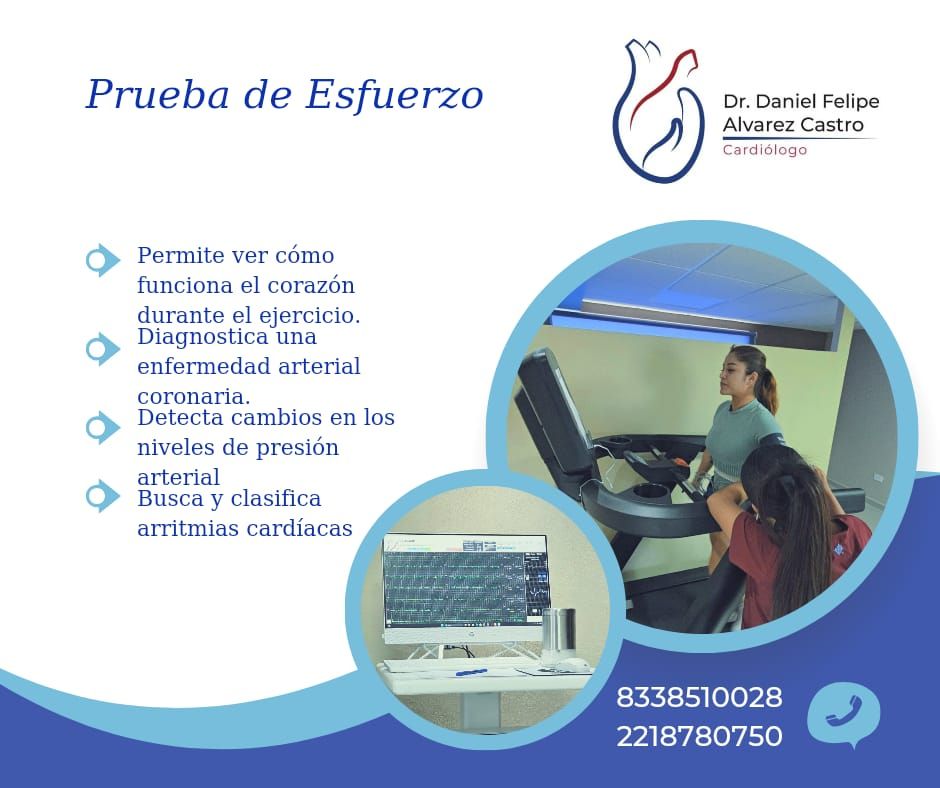 Prueba de Esfuerzo

Dr. Daniel Felipe Alvarez Castro
Cardiólogo

Permite ver cómo funciona el corazón durante el ejercicio.

Diagnostica una enfermedad arterial coronaria.

Detecta cambios en los niveles de presión arterial

Busca y clasifica arritmias cardíacas

8338510028
2218780750